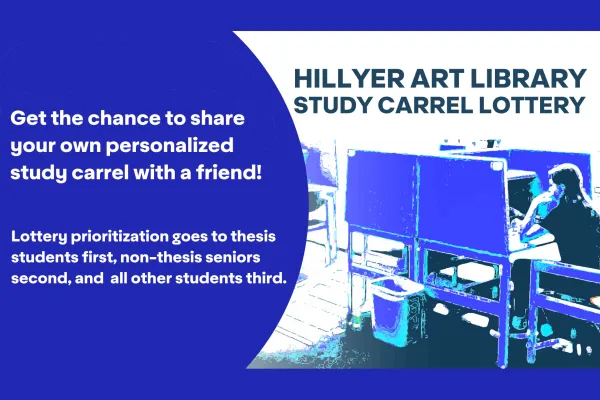 HILLYER ART LIBRARY
STUDY CARREL LOTTERY

Get the chance to share your own personalized study carrel with a friend!

Lottery prioritization goes to thesis students first, non-thesis seniors second, and  all other students third.